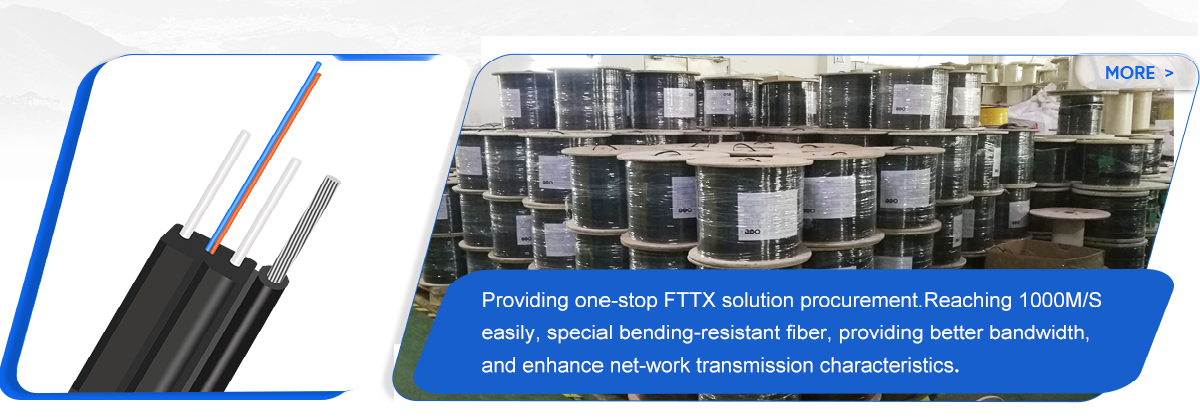 MORE >

Providing one-stop FTTX solution procurement.Reaching 1000M/S easily, special bending-resistant fiber, providing better bandwidth, and enhance net-work transmission characteristics.